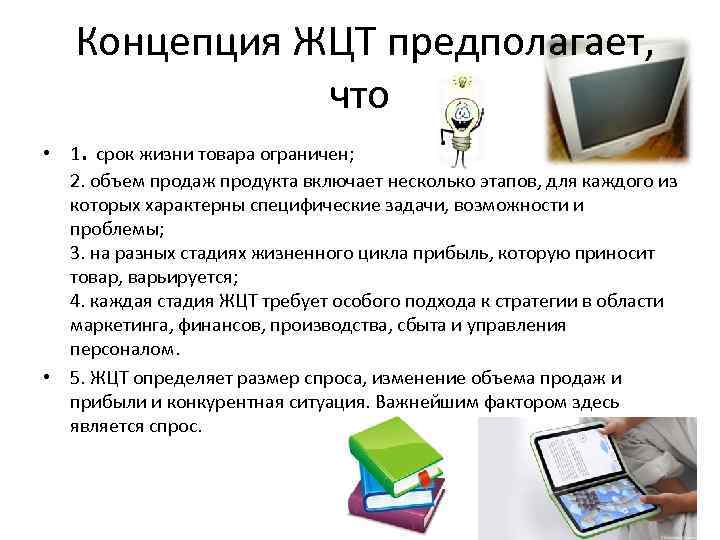 Концепция ЖЦТ предполагает, что

• 1. срок жизни товара ограничен;
2. объем продаж продукта включает несколько этапов, для каждого из которых характерны специфические задачи, возможности и проблемы;
3. на разных стадиях жизненного цикла прибыль, которую приносит товар, варьируется;
4. каждая стадия ЖЦТ требует особого подхода к стратегии в области маркетинга, финансов, производства, сбыта и управления персоналом.

• 5. ЖЦТ определяет размер спроса, изменение объема продаж и прибыли и конкурентная ситуация. Важнейшим фактором здесь является спрос.